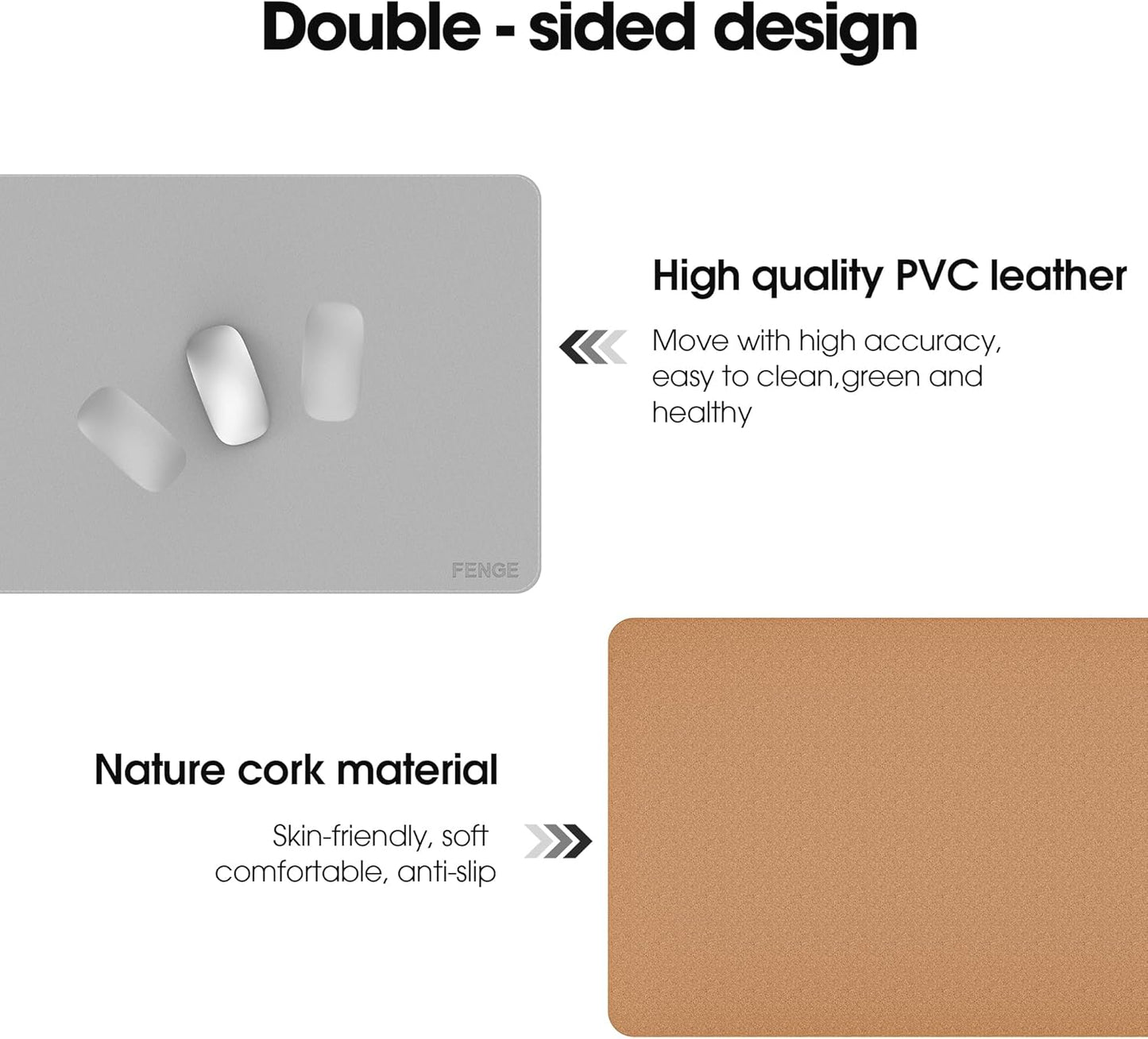 Double - sided design

FENGE

High quality PVC leather

Move with high accuracy, easy to clean,green and healthy

Nature cork material

Skin-friendly, soft comfortable, anti-slip